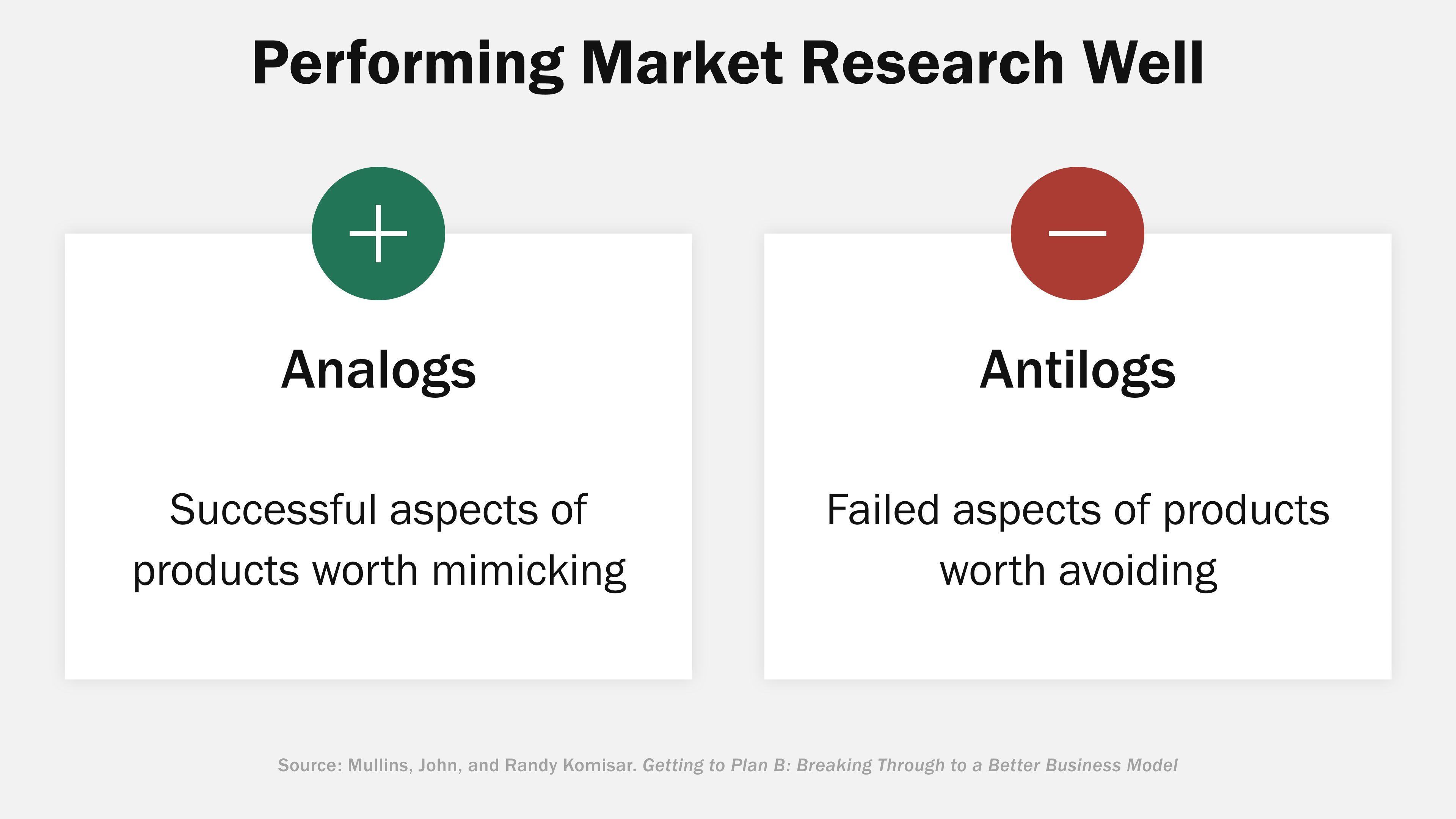 Performing Market Research Well

Analogs

Successful aspects of products worth mimicking

Antilogs

Failed aspects of products worth avoiding

Source: Mullins, John, and Randy Komisar. Getting to Plan B: Breaking Through to a Better Business Model